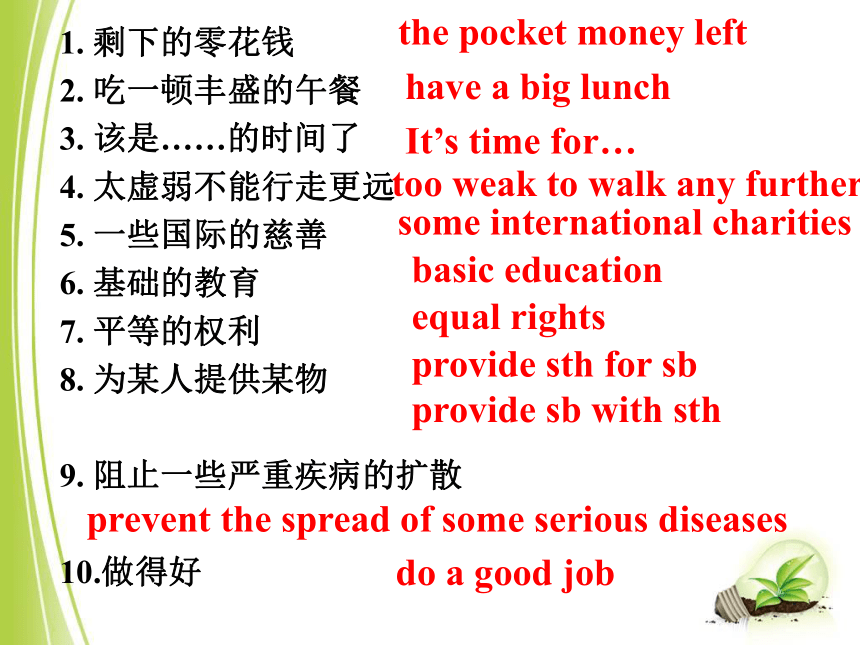 1. 剩下的零花钱 the pocket money left
2. 吃一顿丰盛的午餐 have a big lunch
3. 该是……的时间了 It’s time for…
4. 太虚弱不能行走更远 too weak to walk any further
5. 一些国际的慈善 some international charities
6. 基础的教育 basic education
7. 平等的权利 equal rights
8. 为某人提供某物 provide sth for sb
provide sb with sth

9. 阻止一些严重疾病的扩散
prevent the spread of some serious diseases
10.做得好 do a good job